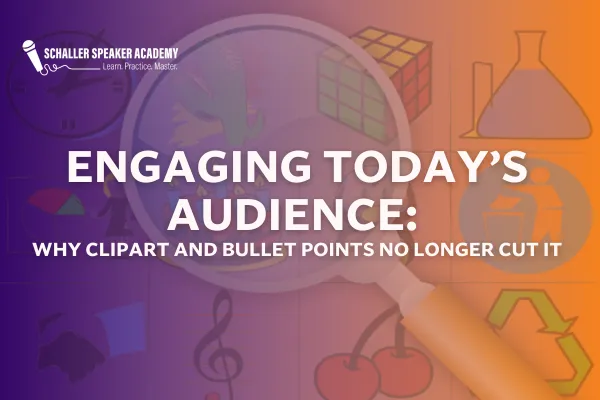 SCHALLER SPEAKER ACADEMY
Learn. Practice. Master.

ENGAGING TODAY'S AUDIENCE:
WHY CLIPART AND BULLET POINTS NO LONGER CUT IT